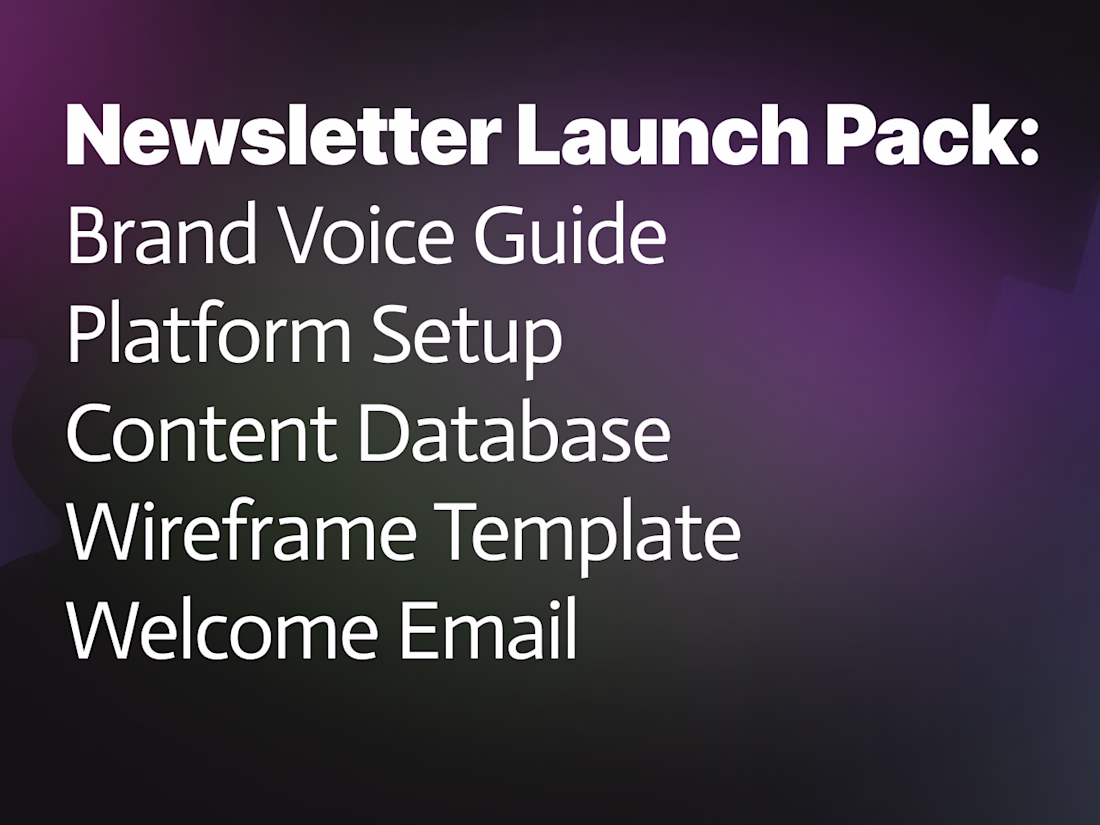 Newsletter Launch Pack:
Brand Voice Guide
Platform Setup
Content Database
Wireframe Template
Welcome Email